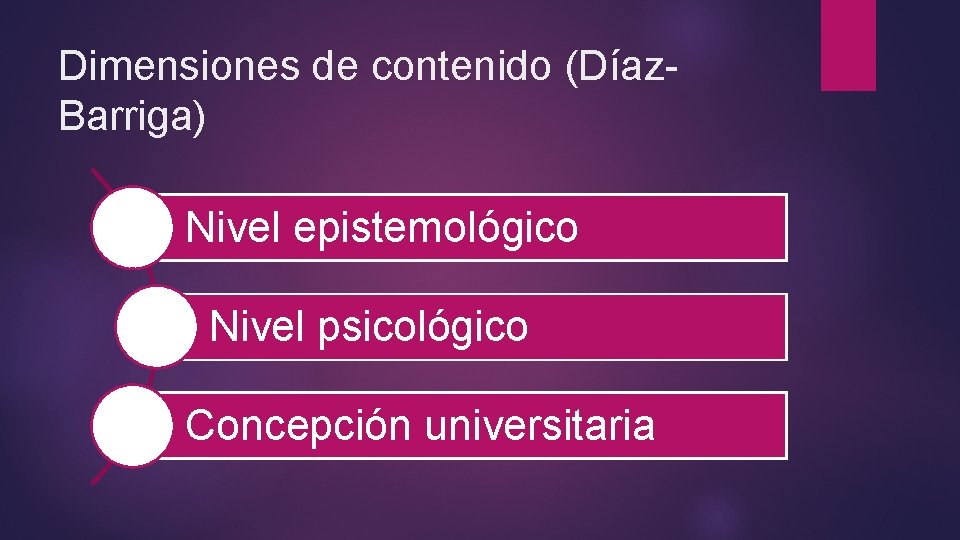 Dimensiones de contenido (Díaz-Barriga)

Nivel epistemológico

Nivel psicológico

Concepción universitaria